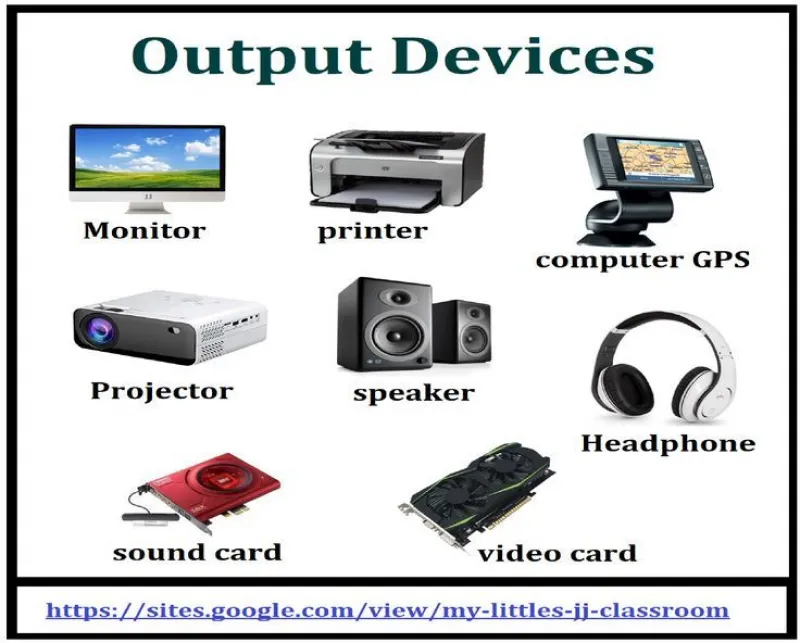 Output Devices

Monitor

printer

computer GPS

Projector

speaker

Headphone

sound card

video card

https://sites.google.com/view/my-littles-jj-classroom